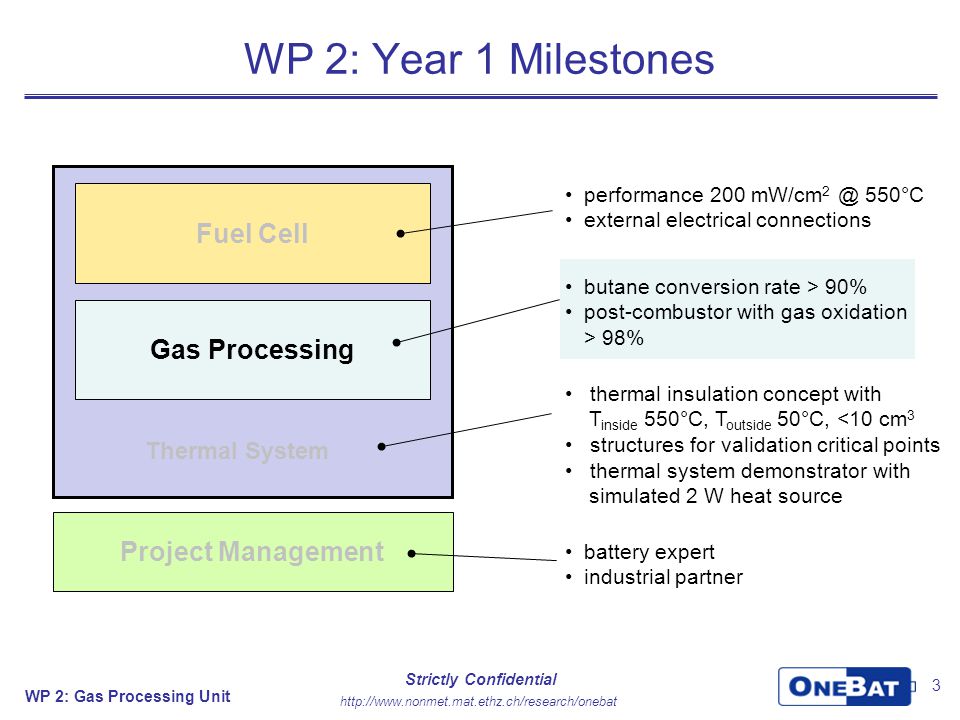 WP 2: Year 1 Milestones

Fuel Cell

Gas Processing

Thermal System

Project Management

• performance 200 mW/cm$^2$ @ 550°C
• external electrical connections

• butane conversion rate > 90%
• post-combustor with gas oxidation > 98%

• thermal insulation concept with $T_{inside}$ 550°C, $T_{outside}$ 50°C, <10 cm$^3$
• structures for validation critical points
• thermal system demonstrator with simulated 2 W heat source

• battery expert
• industrial partner

WP 2: Gas Processing Unit

Strictly Confidential
http://www.nonmet.mat.ethz.ch/research/onebat

ONEBAT

3